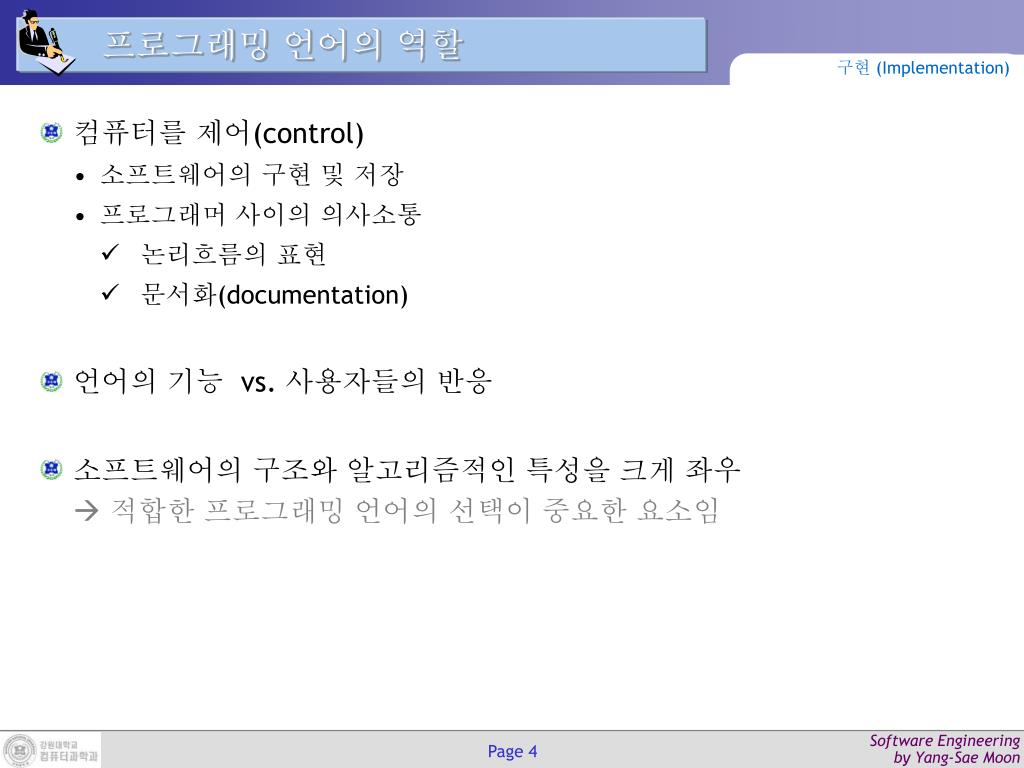 프로그래밍 언어의 역할

구현 (Implementation)

컴퓨터를 제어(control)
• 소프트웨어의 구현 및 저장
• 프로그래머 사이의 의사소통
✓ 논리흐름의 표현
✓ 문서화(documentation)

언어의 기능 vs. 사용자들의 반응

소프트웨어의 구조와 알고리즘적인 특성을 크게 좌우
→ 적합한 프로그래밍 언어의 선택이 중요한 요소임

강원대학교 컴퓨터과학과

Page 4

Software Engineering
by Yang-Sae Moon